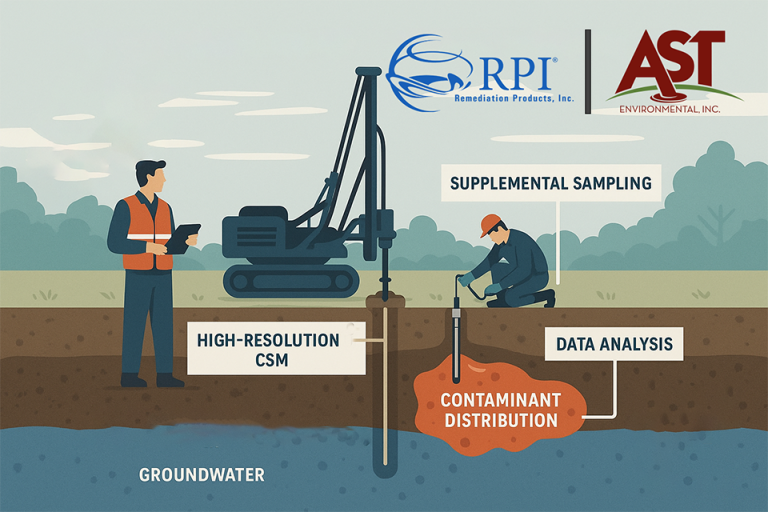 RPI®
Remediation Products, Inc.

AST
ENVIRONMENTAL, INC.

SUPPLEMENTAL SAMPLING

HIGH-RESOLUTION CSM

DATA ANALYSIS

CONTAMINANT DISTRIBUTION

GROUNDWATER